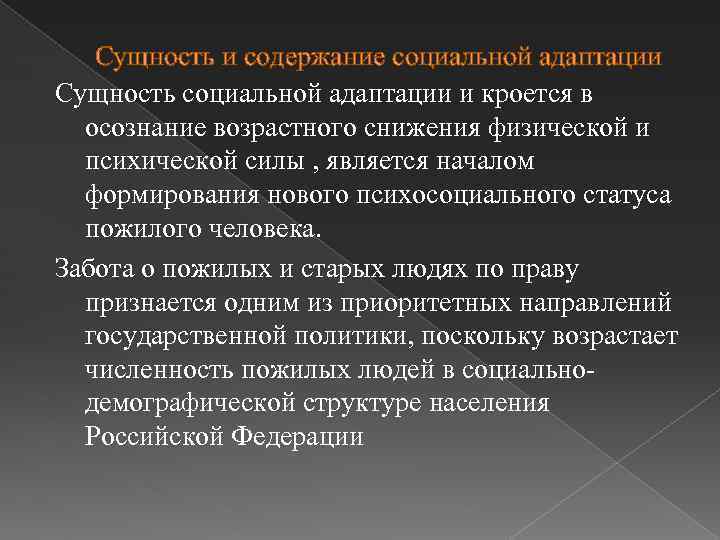 Сущность и содержание социальной адаптации

Сущность социальной адаптации и кроется в осознание возрастного снижения физической и психической силы , является началом формирования нового психосоциального статуса пожилого человека.

Забота о пожилых и старых людях по праву признается одним из приоритетных направлений государственной политики, поскольку возрастает численность пожилых людей в социально-демографической структуре населения Российской Федерации